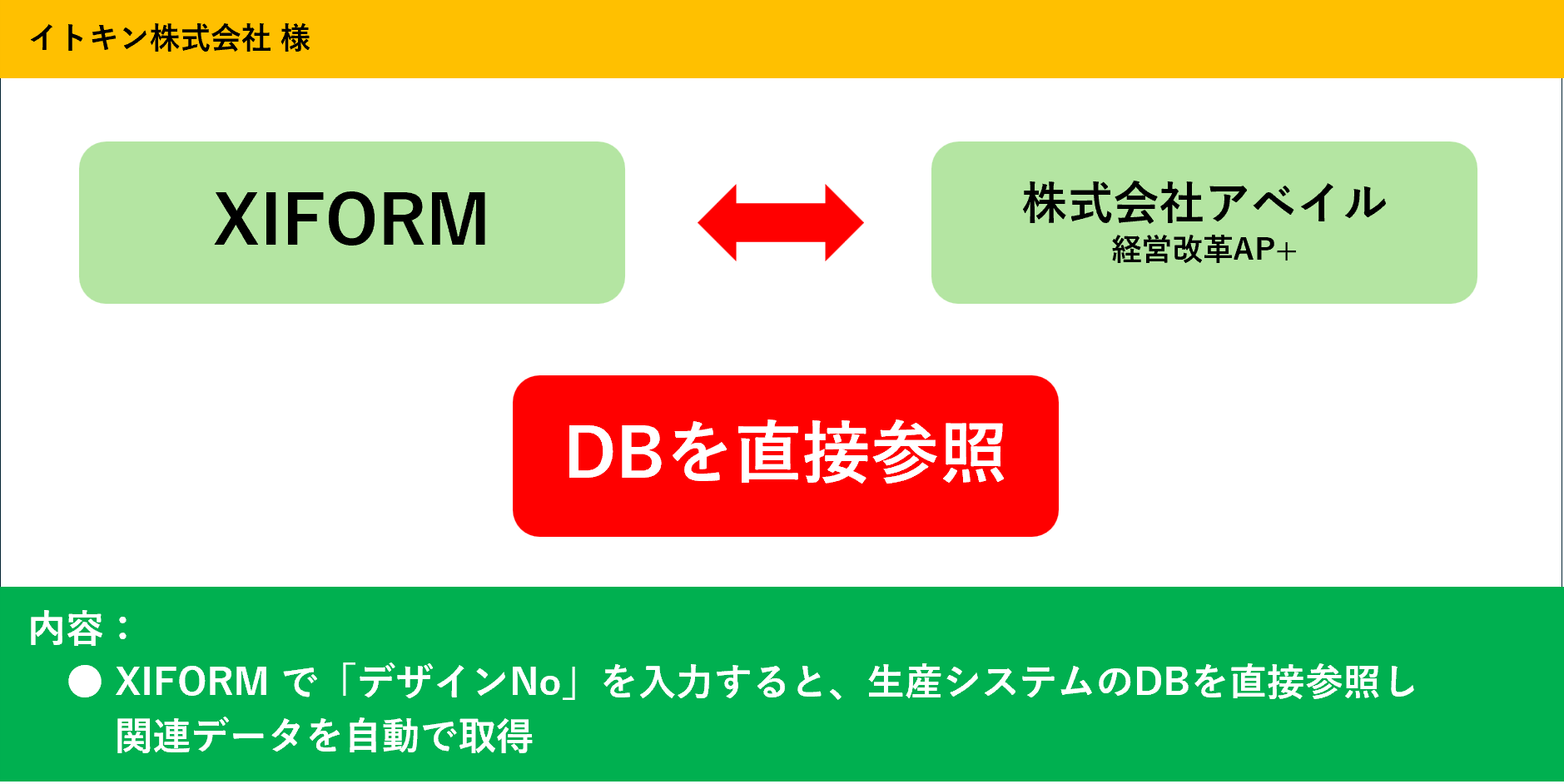 イトキン株式会社 様

XIFORM

株式会社アベイル
経営改革AP+

DBを直接参照

内容：
● XIFORM で「デザインNo」を入力すると、生産システムのDBを直接参照し関連データを自動で取得